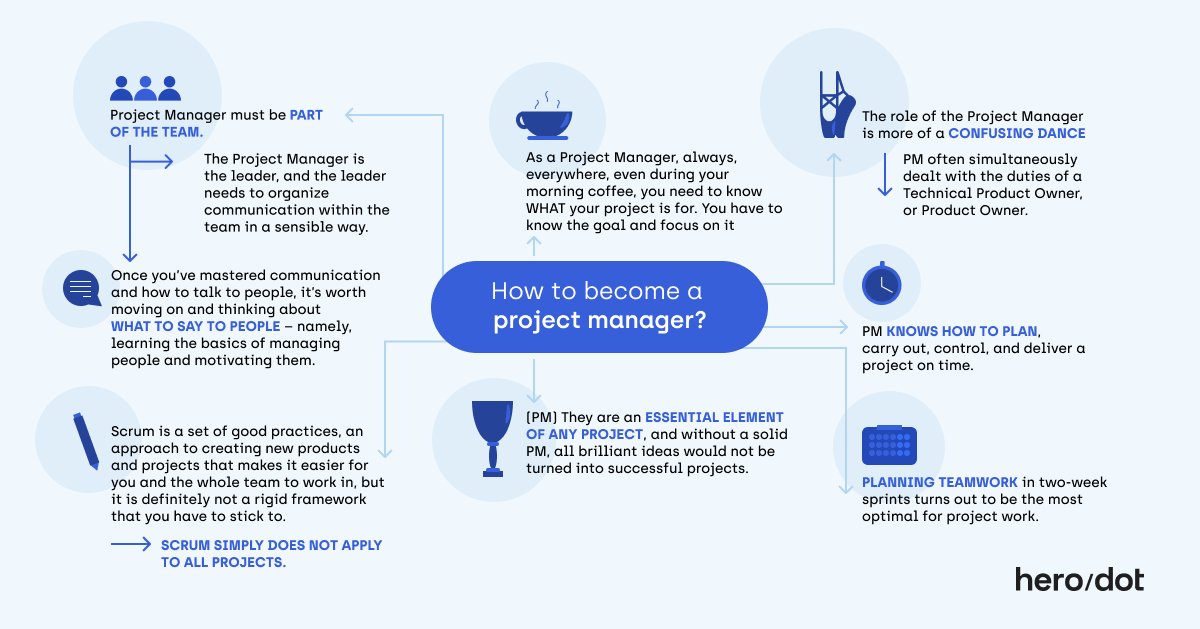 Project Manager must be PART OF THE TEAM.

The Project Manager is the leader, and the leader needs to organize communication within the team in a sensible way.

Once you've mastered communication and how to talk to people, it's worth moving on and thinking about WHAT TO SAY TO PEOPLE – namely, learning the basics of managing people and motivating them.

Scrum is a set of good practices, an approach to creating new products and projects that makes it easier for you and the whole team to work in, but it is definitely not a rigid framework that you have to stick to.

SCRUM SIMPLY DOES NOT APPLY TO ALL PROJECTS.

As a Project Manager, always, everywhere, even during your morning coffee, you need to know WHAT your project is for. You have to know the goal and focus on it

How to become a project manager?

(PM) They are an ESSENTIAL ELEMENT OF ANY PROJECT, and without a solid PM, all brilliant ideas would not be turned into successful projects.

The role of the Project Manager is more of a CONFUSING DANCE

PM often simultaneously dealt with the duties of a Technical Product Owner, or Product Owner.

PM KNOWS HOW TO PLAN, carry out, control, and deliver a project on time.

PLANNING TEAMWORK in two-week sprints turns out to be the most optimal for project work.

hero/dot